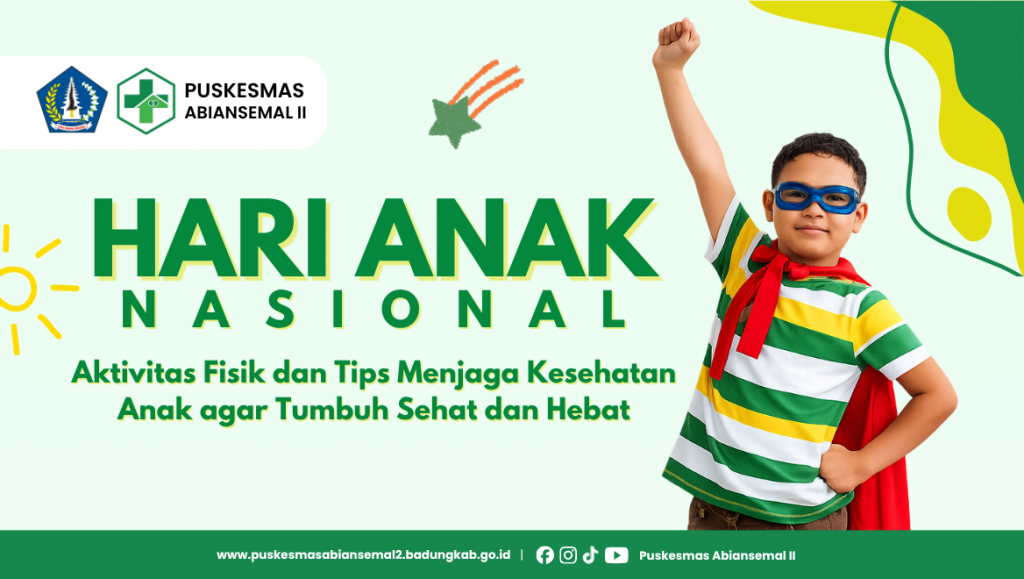 PUSKESMAS
ABIANSEMAL II

HARI ANAK
NASIONAL

Aktivitas Fisik dan Tips Menjaga Kesehatan Anak agar Tumbuh Sehat dan Hebat

www.puskesmasabiansemal2.badungkab.go.id | Puskesmas Abiansemal II